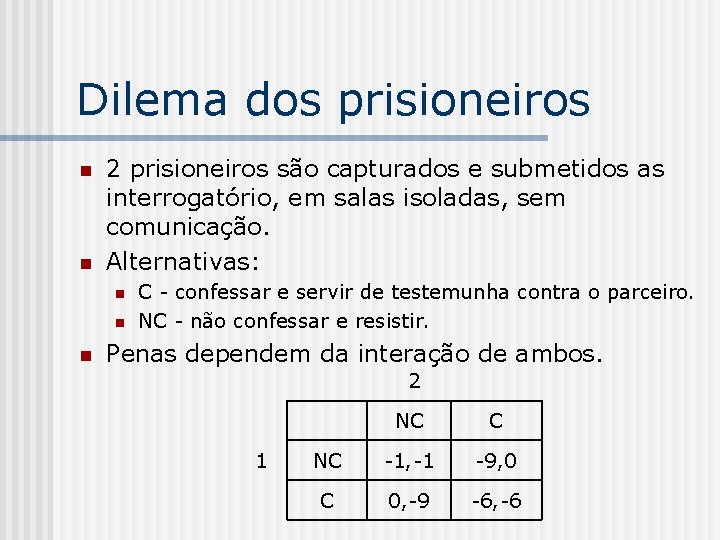 Dilema dos prisioneiros

2 prisioneiros são capturados e submetidos as interrogatório, em salas isoladas, sem comunicação.

Alternativas:

C - confessar e servir de testemunha contra o parceiro.

NC - não confessar e resistir.

Penas dependem da interação de ambos.

2

1

| | NC | C |
|---|---|---|
| NC | -1,-1 | -9,0 |
| C | 0,-9 | -6,-6 |